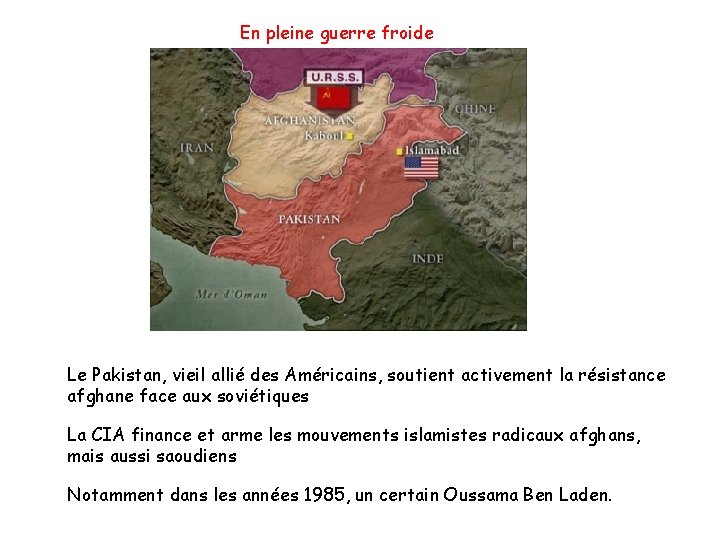 En pleine guerre froide

U.R.S.S.

AFGHANISTAN

Kaboul

CHINE

IRAN

Islamabad

PAKISTAN

INDE

Mer d'Oman

Le Pakistan, vieil allié des Américains, soutient activement la résistance afghane face aux soviétiques

La CIA finance et arme les mouvements islamistes radicaux afghans, mais aussi saoudiens

Notamment dans les années 1985, un certain Oussama Ben Laden.